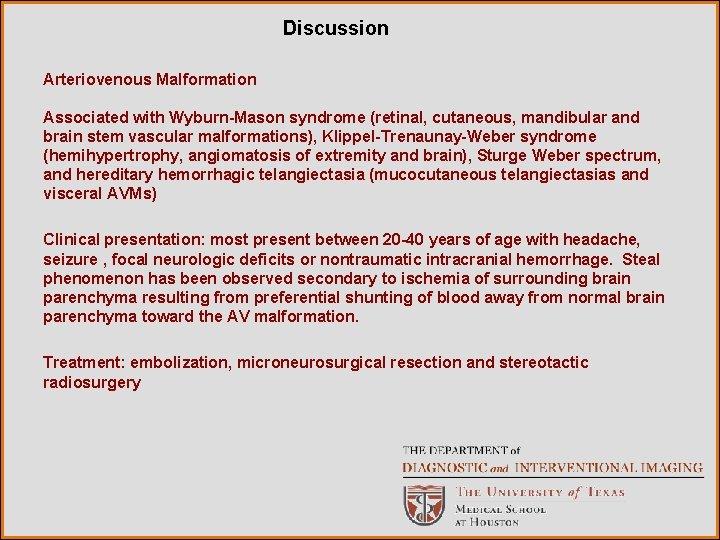 Discussion

Arteriovenous Malformation

Associated with Wyburn-Mason syndrome (retinal, cutaneous, mandibular and brain stem vascular malformations), Klippel-Trenaunay-Weber syndrome (hemihypertrophy, angiomatosis of extremity and brain), Sturge Weber spectrum, and hereditary hemorrhagic telangiectasia (mucocutaneous telangiectasias and visceral AVMs)

Clinical presentation: most present between 20-40 years of age with headache, seizure , focal neurologic deficits or nontraumatic intracranial hemorrhage. Steal phenomenon has been observed secondary to ischemia of surrounding brain parenchyma resulting from preferential shunting of blood away from normal brain parenchyma toward the AV malformation.

Treatment: embolization, microneurosurgical resection and stereotactic radiosurgery

THE DEPARTMENT of
DIAGNOSTIC and INTERVENTIONAL IMAGING
THE UNIVERSITY of TEXAS
MEDICAL SCHOOL
AT HOUSTON